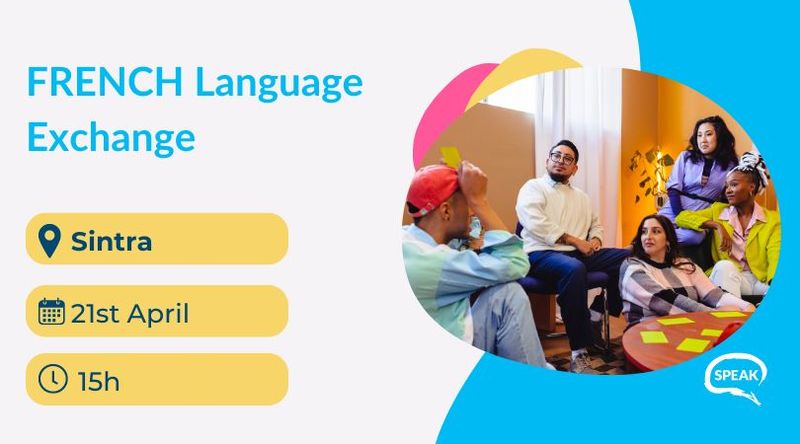 FRENCH Language Exchange

Sintra

21st April

15h

SPEAK